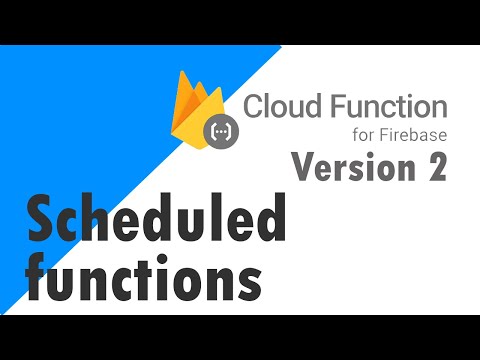 Cloud Function
for Firebase
Version 2

Scheduled functions